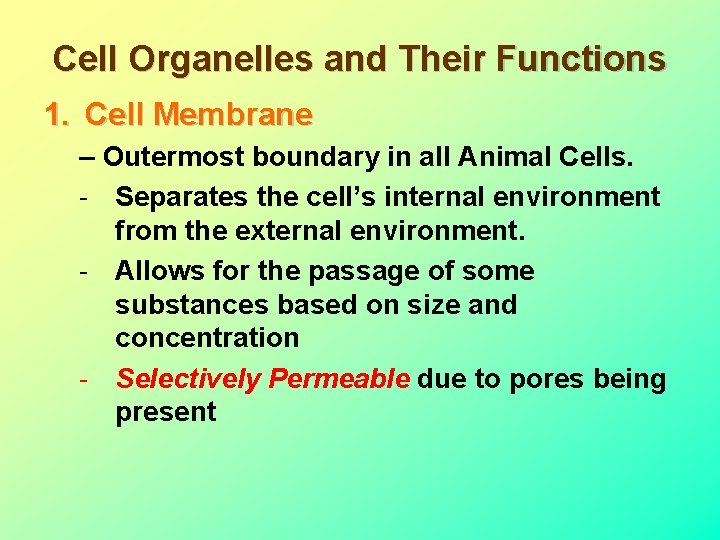 Cell Organelles and Their Functions

1. Cell Membrane

– Outermost boundary in all Animal Cells.

- Separates the cell’s internal environment from the external environment.

- Allows for the passage of some substances based on size and concentration

- Selectively Permeable due to pores being present